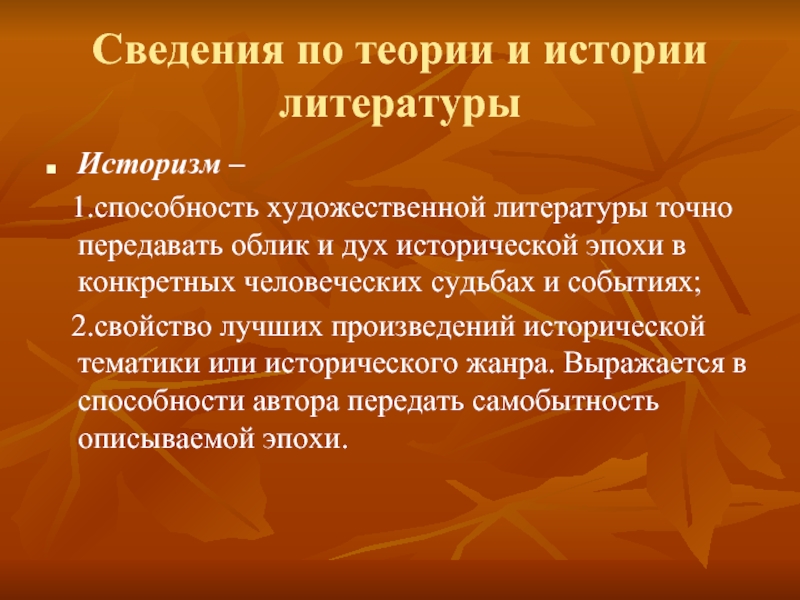 Сведения по теории и истории литературы

Историзм –

1.способность художественной литературы точно передавать облик и дух исторической эпохи в конкретных человеческих судьбах и событиях;

2.свойство лучших произведений исторической тематики или исторического жанра. Выражается в способности автора передать самобытность описываемой эпохи.